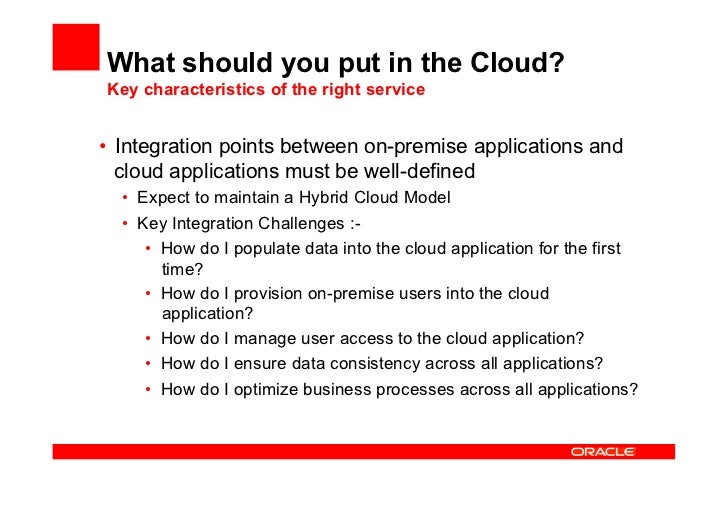 What should you put in the Cloud?
Key characteristics of the right service

• Integration points between on-premise applications and cloud applications must be well-defined
• Expect to maintain a Hybrid Cloud Model
• Key Integration Challenges :-
• How do I populate data into the cloud application for the first time?
• How do I provision on-premise users into the cloud application?
• How do I manage user access to the cloud application?
• How do I ensure data consistency across all applications?
• How do I optimize business processes across all applications?

ORACLE